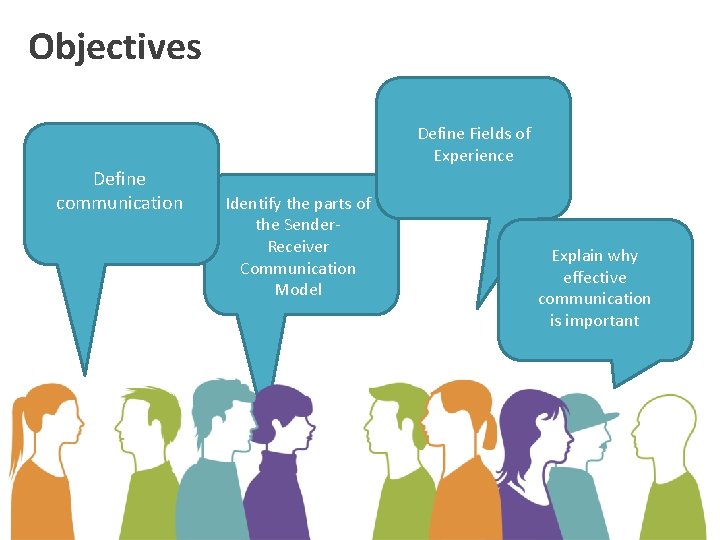 Objectives

Define communication

Identify the parts of the Sender-Receiver Communication Model

Define Fields of Experience

Explain why effective communication is important